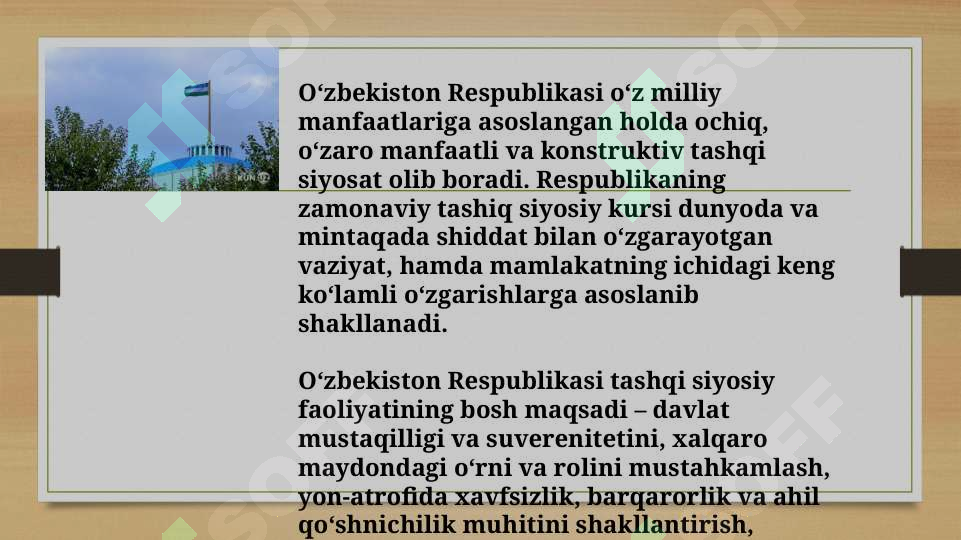 O‘zbekiston Respublikasi o‘z milliy manfaatlariga asoslangan holda ochiq, o‘zaro manfaatli va konstruktiv tashqi siyosat olib boradi. Respublikaning zamonaviy tashiq siyosiy kursi dunyoda va mintaqada shiddat bilan o‘zgarayotgan vaziyat, hamda mamlakatning ichidagi keng ko‘lamli o‘zgarishlarga asoslanib shakllanadi.

O‘zbekiston Respublikasi tashqi siyosiy faoliyatining bosh maqsadi – davlat mustaqilligi va suverenitetini, xalqaro maydondagi o‘rni va rolini mustahkamlash, yon-atrofida xavfsizlik, barqarorlik va ahil qo‘shnichilik muhitini shakllantirish,